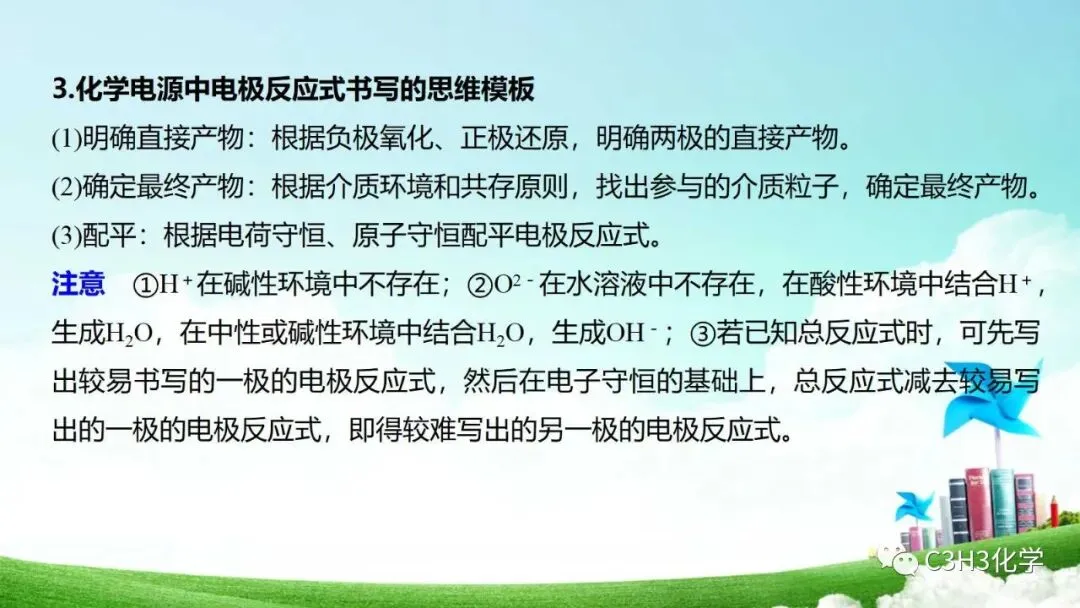 3.化学电源中电极反应式书写的思维模板

(1)明确直接产物：根据负极氧化、正极还原，明确两极的直接产物。

(2)确定最终产物：根据介质环境和共存原则，找出参与的介质粒子，确定最终产物。

(3)配平：根据电荷守恒、原子守恒配平电极反应式。

注意　①$H^+$在碱性环境中不存在；②$O^{2-}$在水溶液中不存在，在酸性环境中结合$H^+$，生成$H_2O$，在中性或碱性环境中结合$H_2O$，生成$OH^-$；③若已知总反应式时，可先写出较易书写的一极的电极反应式，然后在电子守恒的基础上，总反应式减去较易写出的一极的电极反应式，即得较难写出的另一极的电极反应式。

C3H3化学